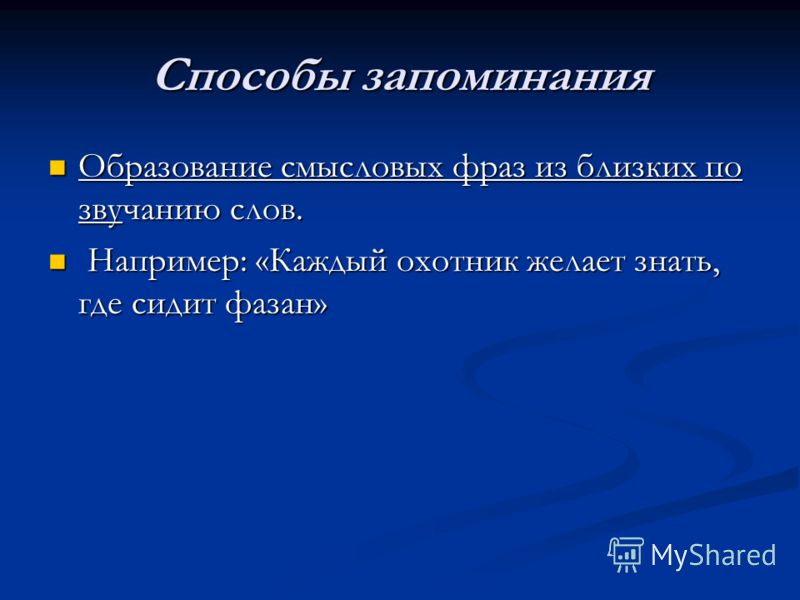 Способы запоминания

Образование смысловых фраз из близких по звучанию слов.

Например: «Каждый охотник желает знать, где сидит фазан»

MyShared